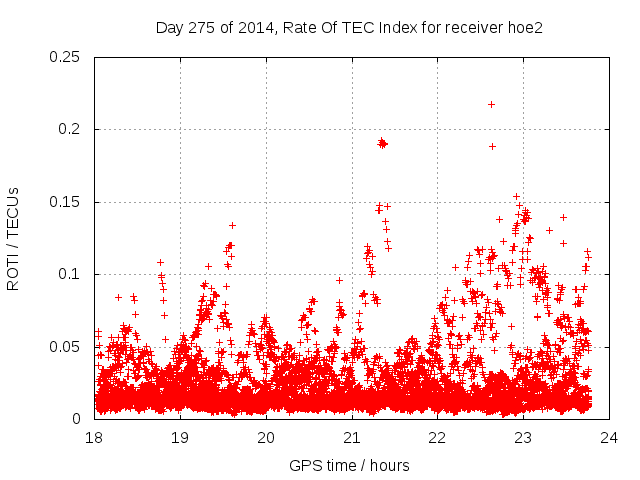 Day 275 of 2014, Rate Of TEC Index for receiver hoe2

ROTI / TECUs

0.25
0.2
0.15
0.1
0.05
0

18 19 20 21 22 23 24

GPS time / hours